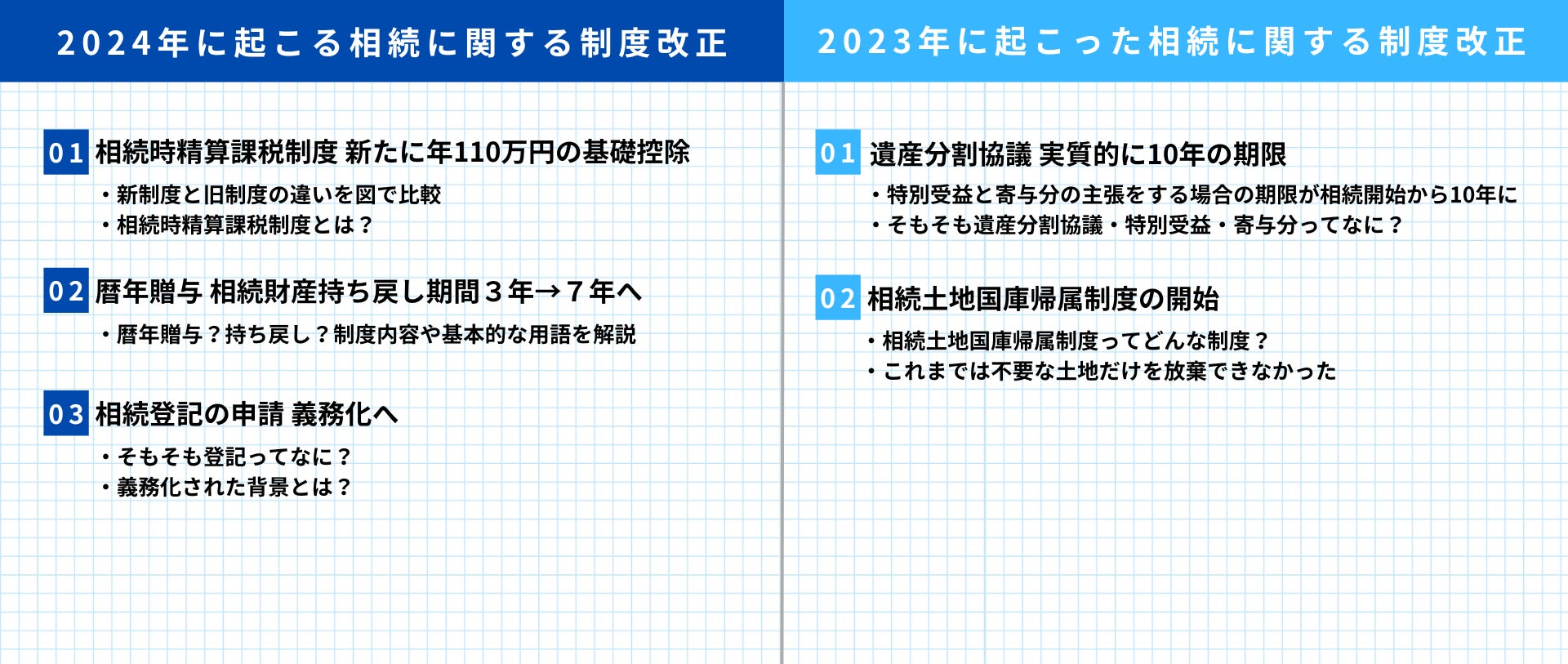 2024年に起こる相続に関する制度改正

01 相続時精算課税制度 新たに年110万円の基礎控除

・新制度と旧制度の違いを図で比較
・相続時精算課税制度とは？

02 暦年贈与 相続財産持ち戻し期間３年→７年へ

・暦年贈与？持ち戻し？制度内容や基本的な用語を解説

03 相続登記の申請 義務化へ

・そもそも登記ってなに？
・義務化された背景とは？

2023年に起こった相続に関する制度改正

01 遺産分割協議 実質的に10年の期限

・特別受益と寄与分の主張をする場合の期限が相続開始から10年に
・そもそも遺産分割協議・特別受益・寄与分ってなに？

02 相続土地国庫帰属制度の開始

・相続土地国庫帰属制度ってどんな制度？
・これまでは不要な土地だけを放棄できなかった